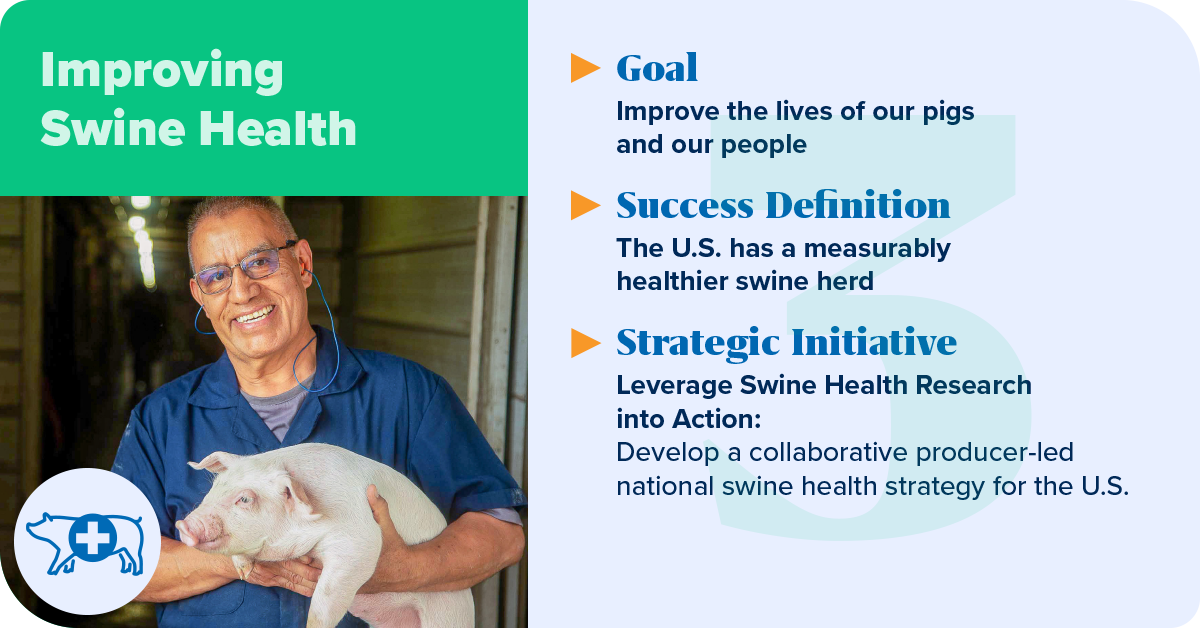 Improving Swine Health

Goal
Improve the lives of our pigs and our people

Success Definition
The U.S. has a measurably healthier swine herd

Strategic Initiative
Leverage Swine Health Research into Action:
Develop a collaborative producer-led national swine health strategy for the U.S.

3